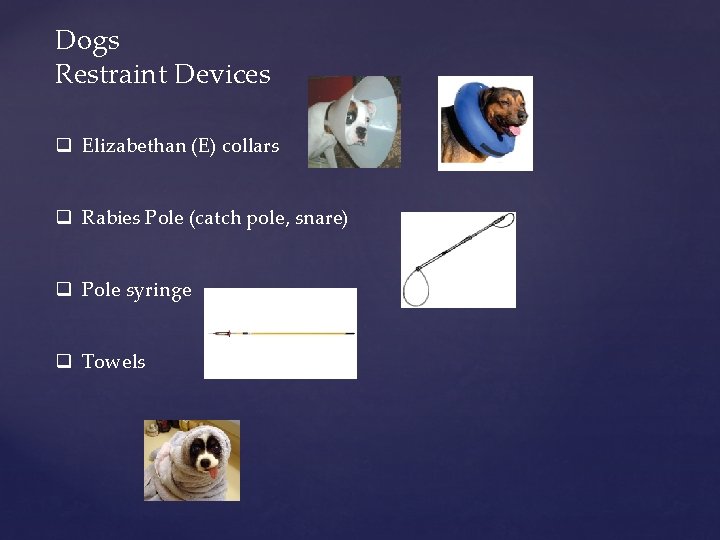 Dogs
Restraint Devices

❑ Elizabethan (E) collars

❑ Rabies Pole (catch pole, snare)

❑ Pole syringe

❑ Towels